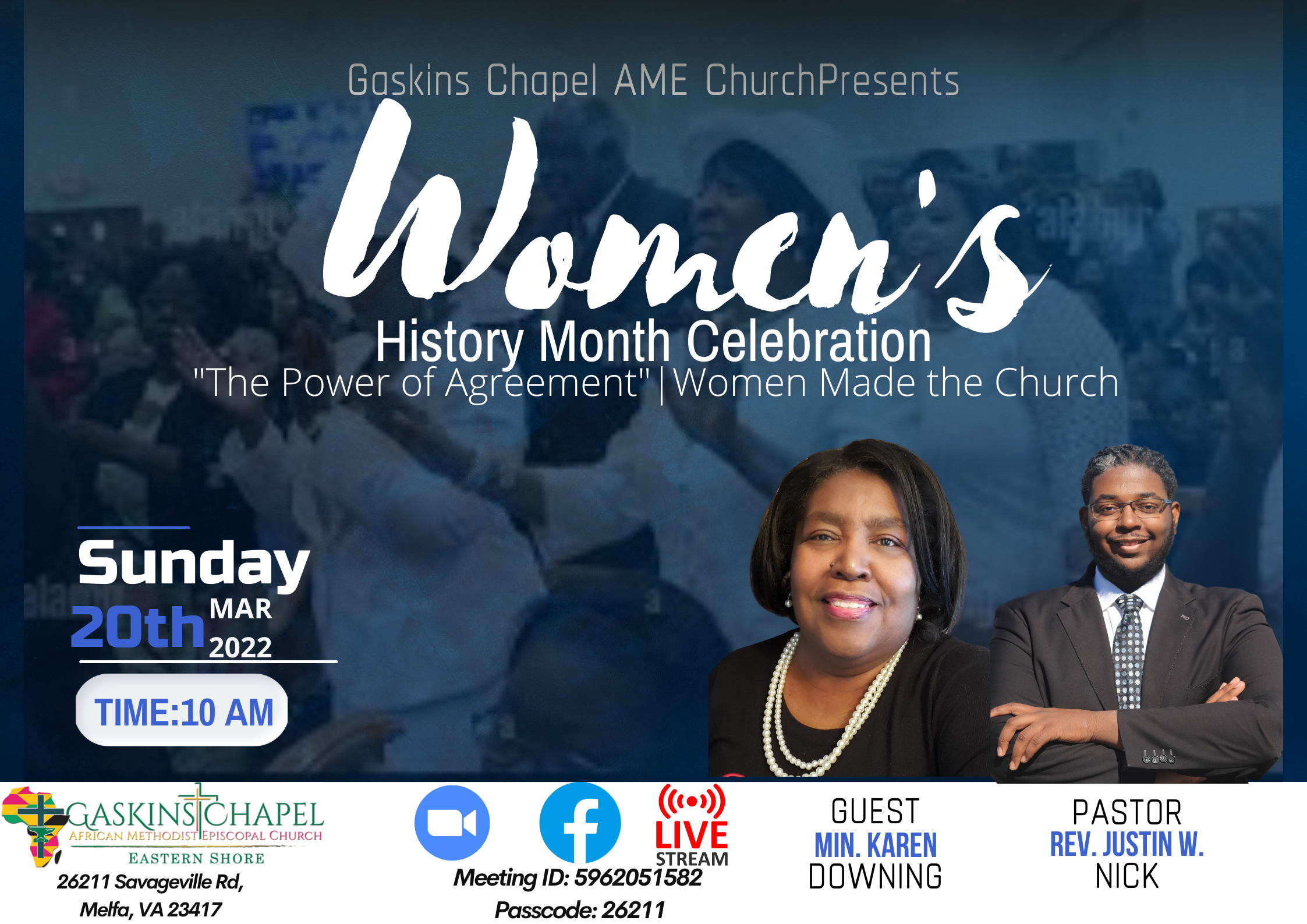 Gaskins Chapel AME ChurchPresents

Women's

History Month Celebration

"The Power of Agreement"|Women Made the Church

Sunday

20th MAR 2022

TIME:10 AM

GASKINS CHAPEL
AFRICAN METHODIST EPISCOPAL CHURCH
EASTERN SHORE

26211 Savageville Rd, Melfa, VA 23417

LIVE STREAM

Meeting ID: 5962051582
Passcode: 26211

GUEST
MIN. KAREN
DOWNING

PASTOR
REV. JUSTIN W.
NICK